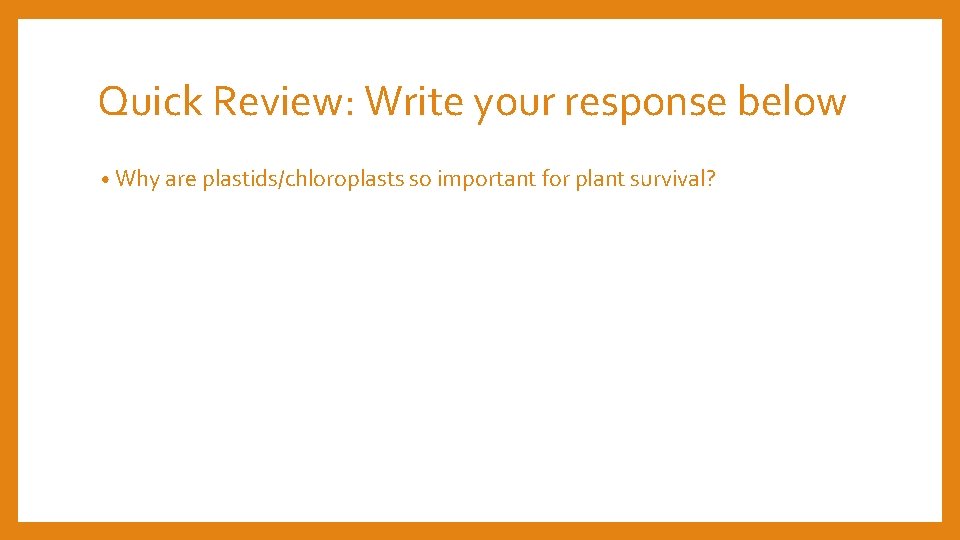 Quick Review: Write your response below

• Why are plastids/chloroplasts so important for plant survival?